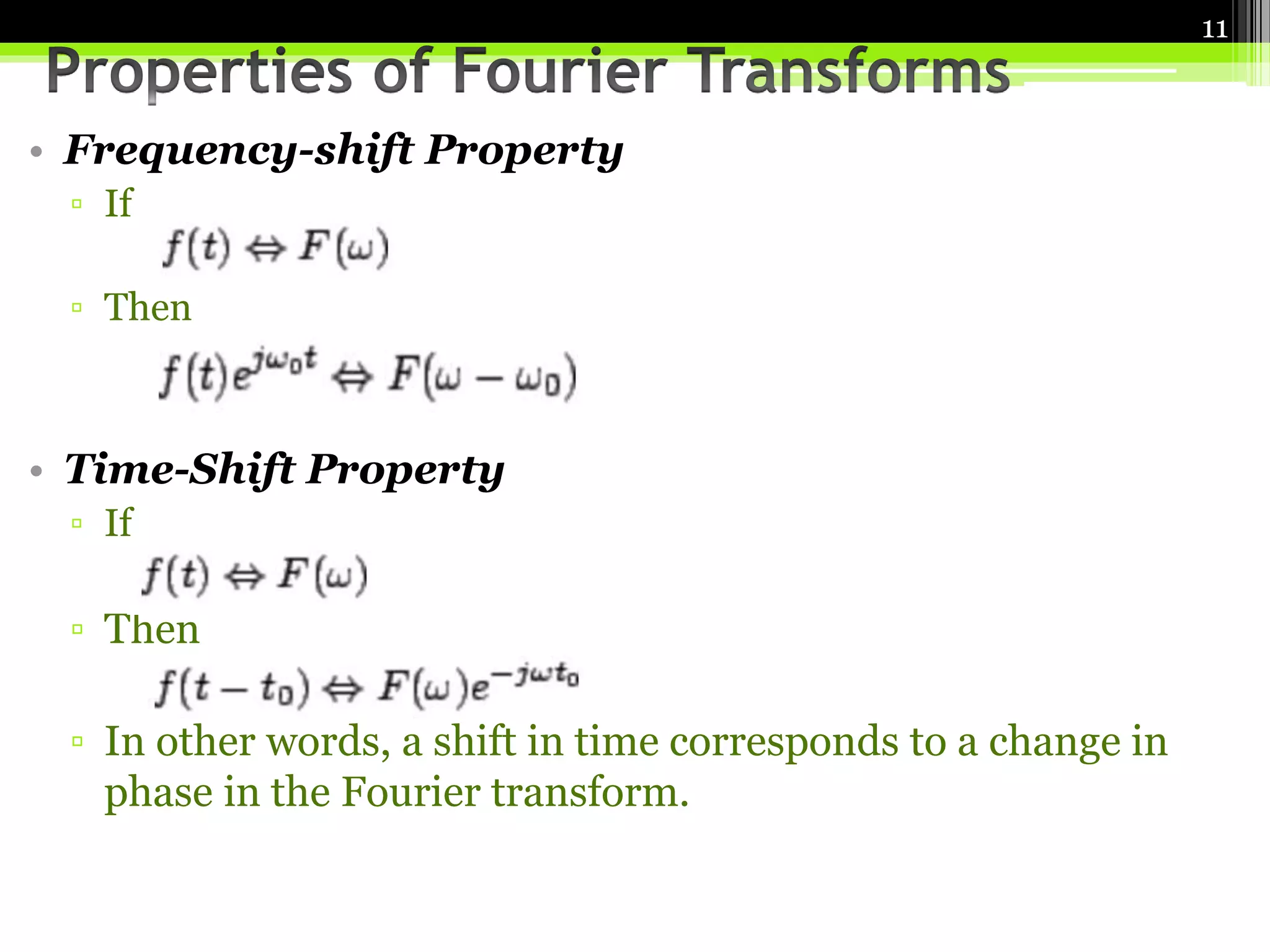 11

Properties of Fourier Transforms

• Frequency-shift Property
  ▫ If
  $f(t) \Leftrightarrow F(\omega)$
  ▫ Then
  $f(t)e^{j\omega_0 t} \Leftrightarrow F(\omega - \omega_0)$

• Time-Shift Property
  ▫ If
  $f(t) \Leftrightarrow F(\omega)$
  ▫ Then
  $f(t - t_0) \Leftrightarrow F(\omega)e^{-j\omega t_0}$
  ▫ In other words, a shift in time corresponds to a change in phase in the Fourier transform.